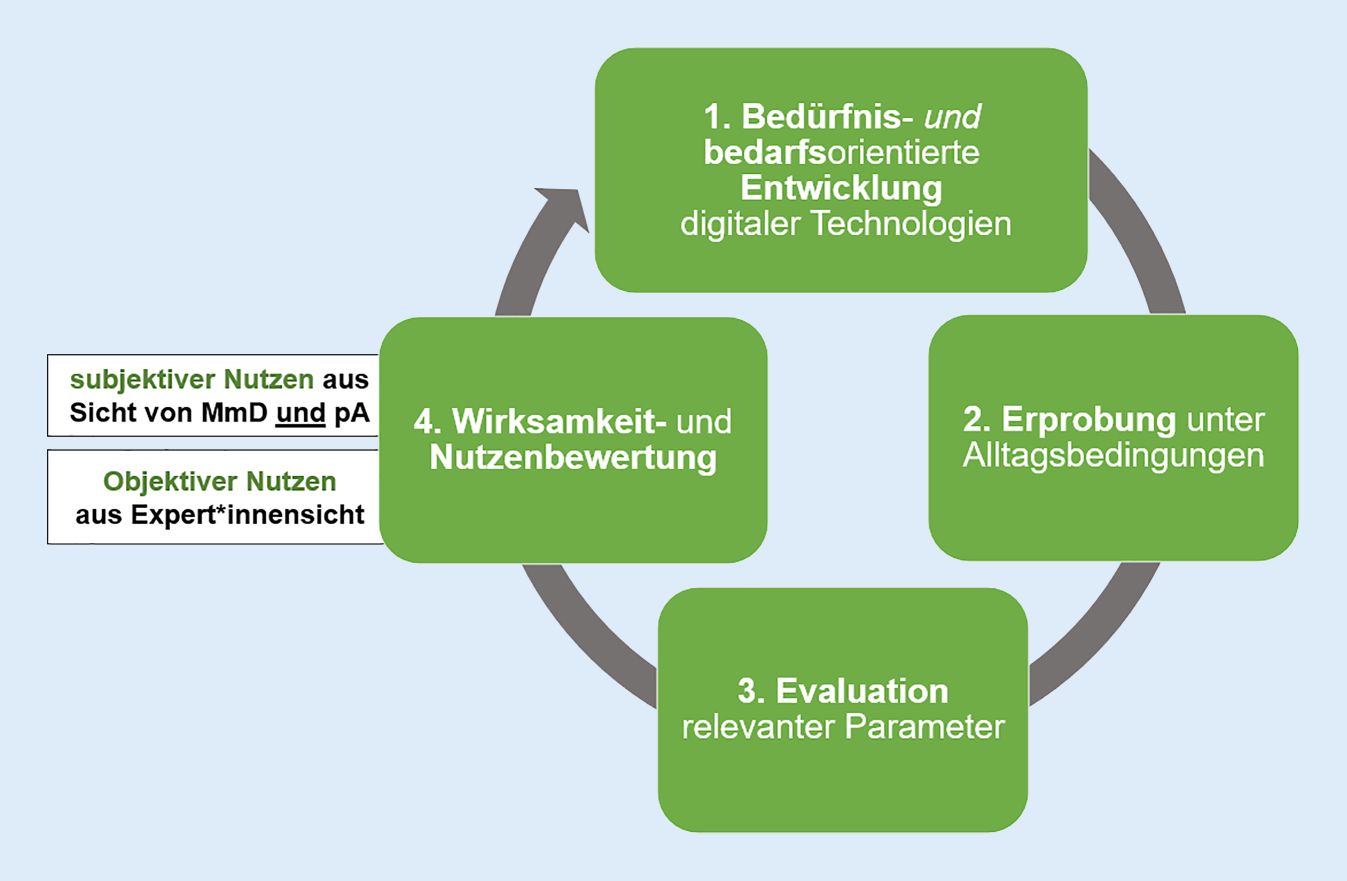 1. Bedürfnis- und bedarfsorientierte Entwicklung digitaler Technologien

2. Erprobung unter Alltagsbedingungen

3. Evaluation relevanter Parameter

4. Wirksamkeit- und Nutzenbewertung

subjektiver Nutzen aus Sicht von MmD und pA

Objektiver Nutzen aus Expert*innensicht